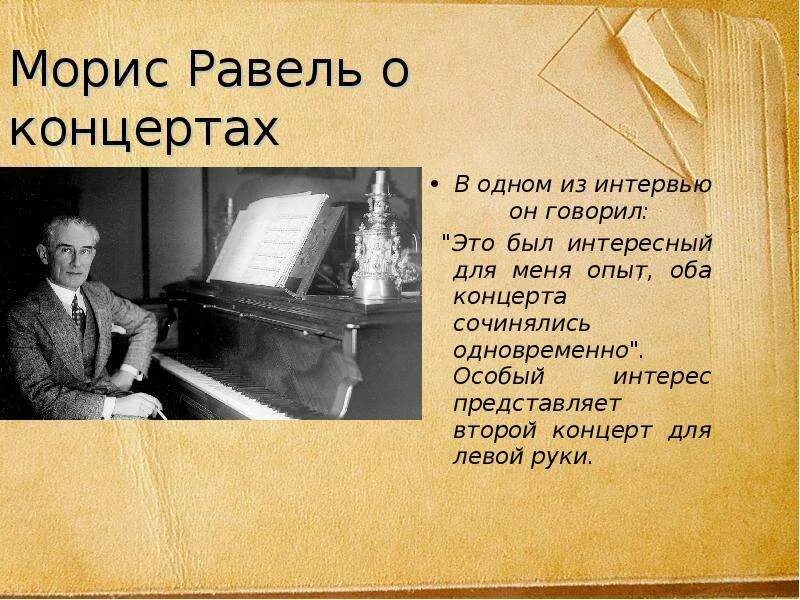 Морис Равель о концертах

• В одном из интервью он говорил:

"Это был интересный для меня опыт, оба концерта сочинялись одновременно". Особый интерес представляет второй концерт для левой руки.